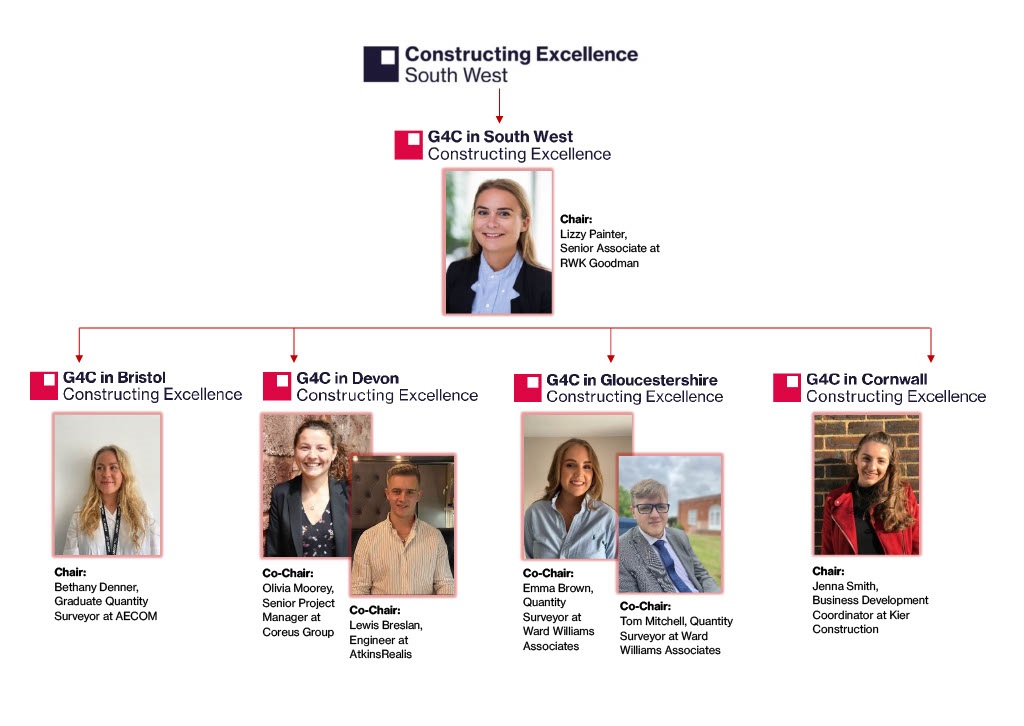 Constructing Excellence
South West

G4C in South West
Constructing Excellence

Chair:
Lizzy Painter, Senior Associate at RWK Goodman

G4C in Bristol
Constructing Excellence

Chair:
Bethany Denner, Graduate Quantity Surveyor at AECOM

G4C in Devon
Constructing Excellence

Co-Chair:
Olivia Moorey, Senior Project Manager at Coreus Group

Co-Chair:
Lewis Breslan, Engineer at AtkinsRealis

G4C in Gloucestershire
Constructing Excellence

Co-Chair:
Emma Brown, Quantity Surveyor at Ward Williams Associates

Co-Chair:
Tom Mitchell, Quantity Surveyor at Ward Williams Associates

G4C in Cornwall
Constructing Excellence

Chair:
Jenna Smith, Business Development Coordinator at Kier Construction